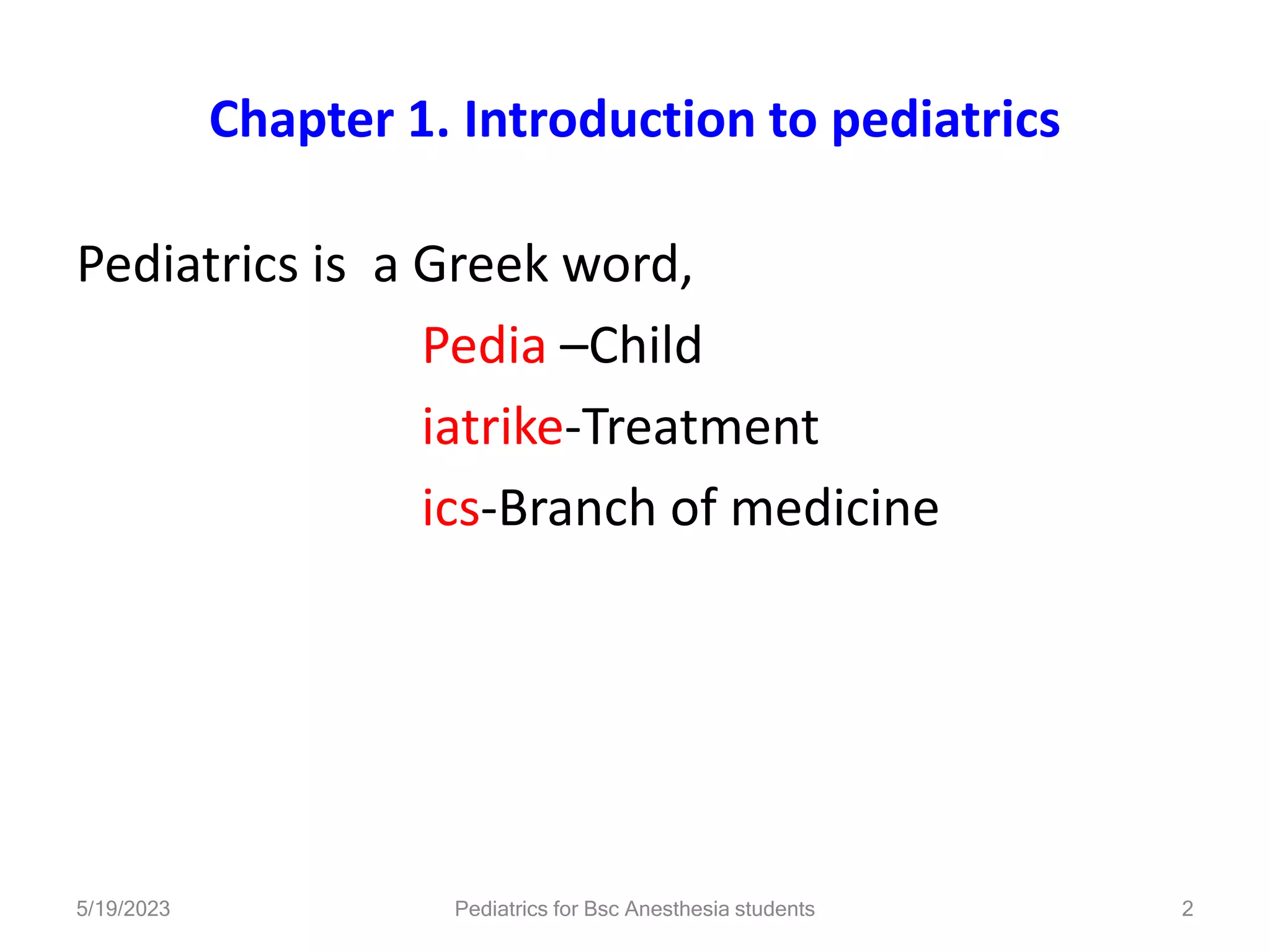 Chapter 1. Introduction to pediatrics

Pediatrics is a Greek word,

Pedia –Child

iatrike-Treatment

ics-Branch of medicine

5/19/2023

Pediatrics for Bsc Anesthesia students

2